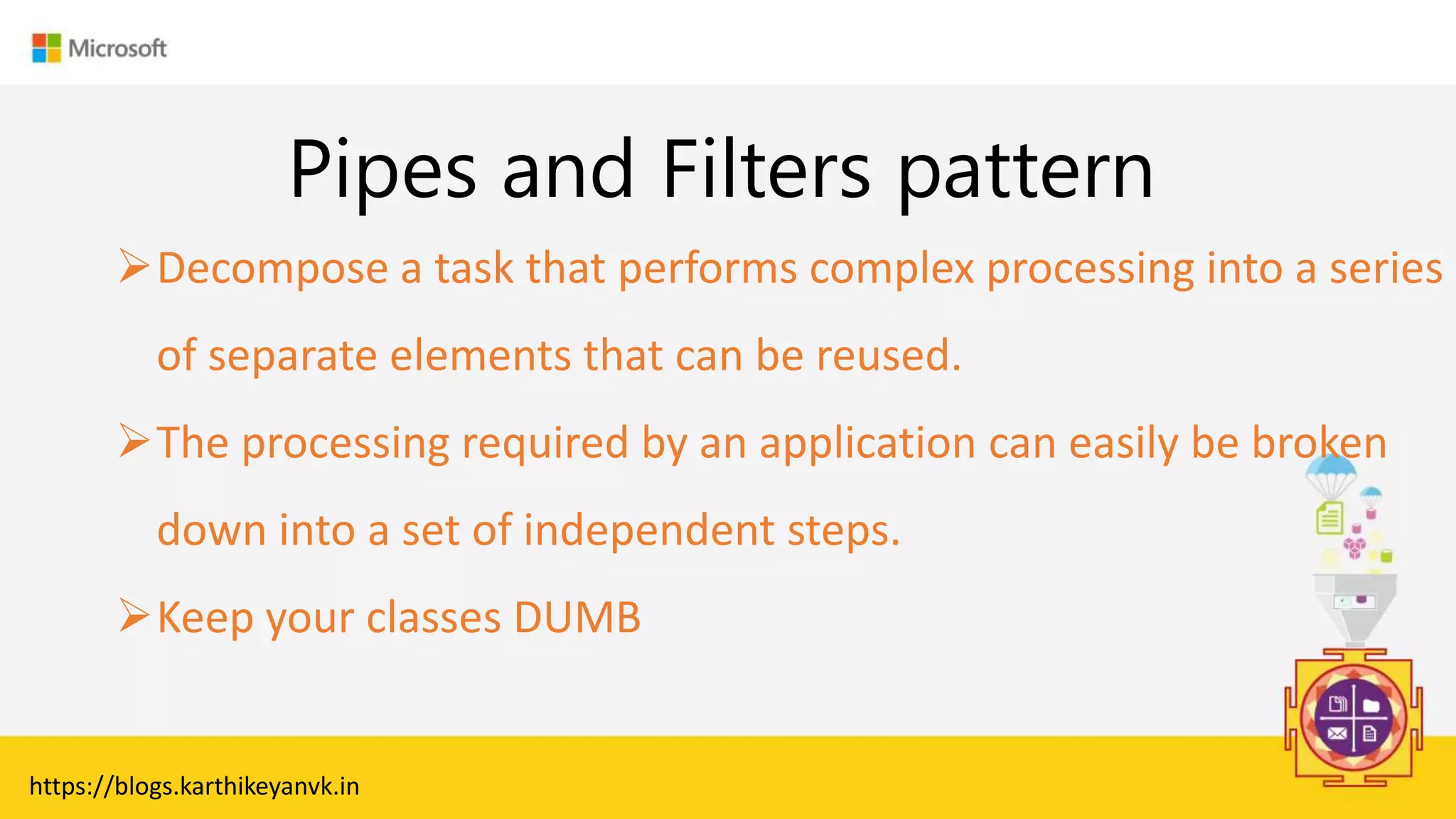 Microsoft

Pipes and Filters pattern

➢ Decompose a task that performs complex processing into a series of separate elements that can be reused.

➢ The processing required by an application can easily be broken down into a set of independent steps.

➢ Keep your classes DUMB

https://blogs.karthikeyanvk.in